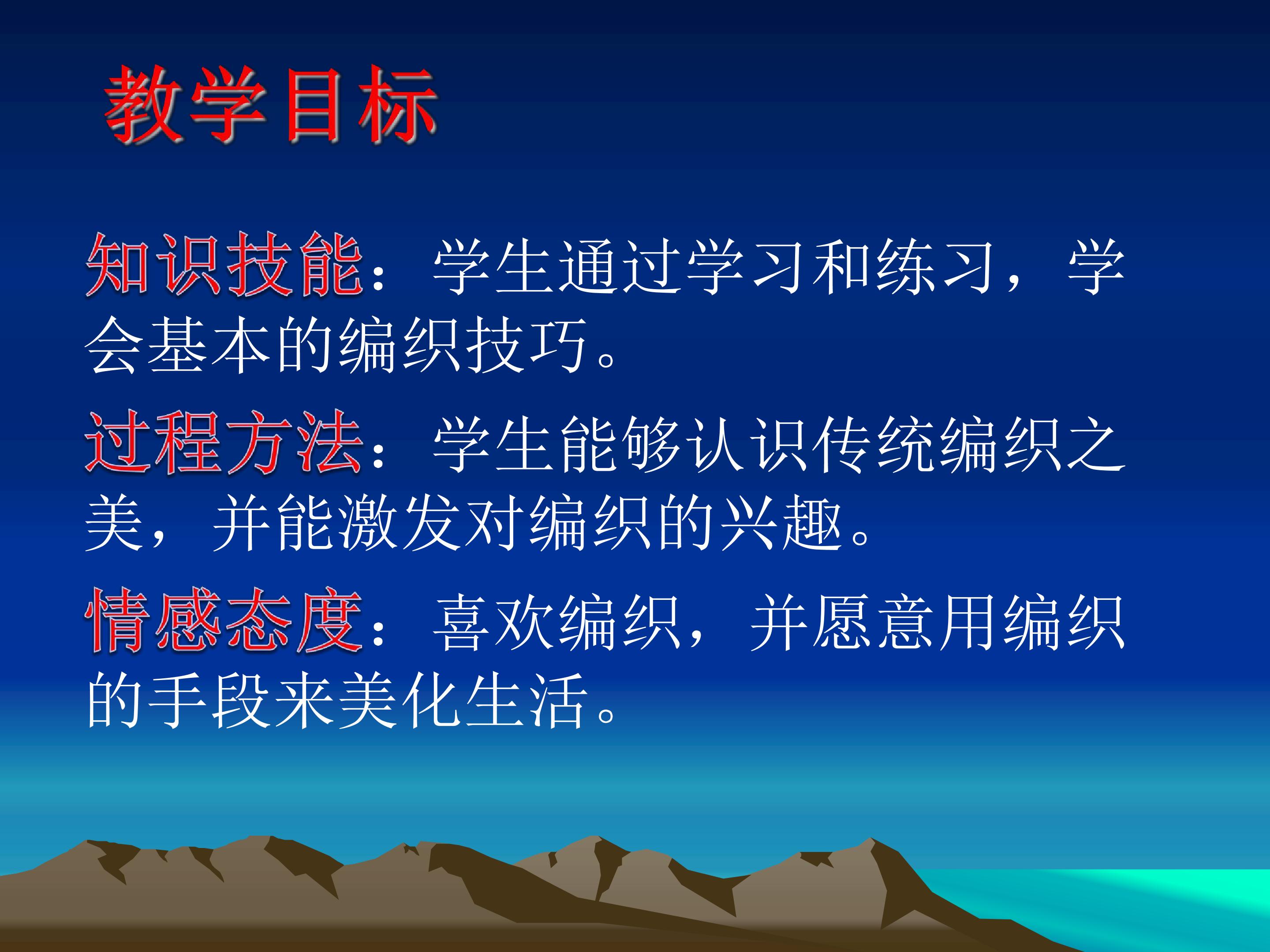 教学目标

知识技能：学生通过学习和练习，学会基本的编织技巧。

过程方法：学生能够认识传统编织之美，并能激发对编织的兴趣。

情感态度：喜欢编织，并愿意用编织的手段来美化生活。